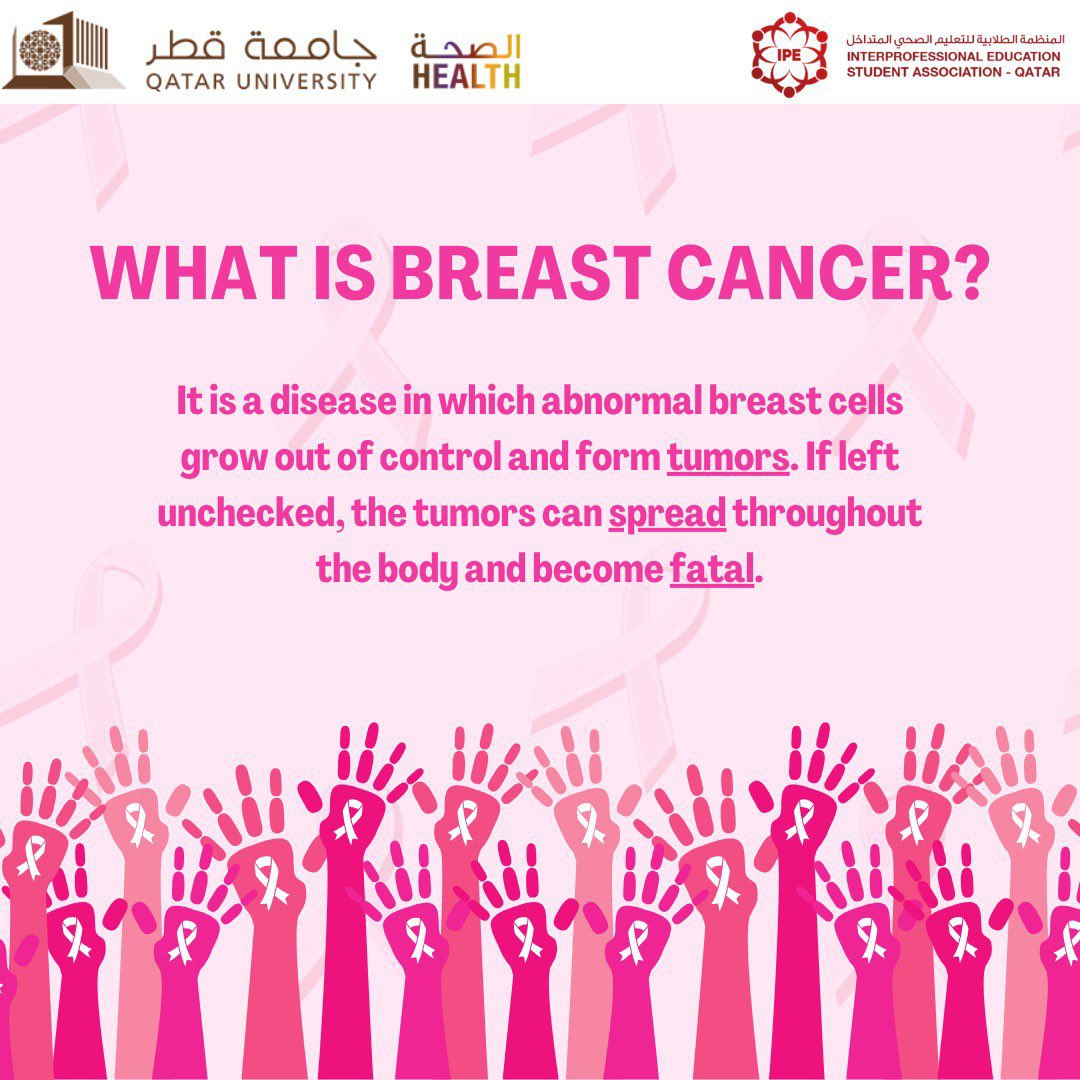 جامعة قطر
QATAR UNIVERSITY

الصحة
HEALTH

IPE

المنظمة الطلابية للتعليم الصحي المتداخل
INTERPROFESSIONAL EDUCATION
STUDENT ASSOCIATION - QATAR

WHAT IS BREAST CANCER?

It is a disease in which abnormal breast cells grow out of control and form tumors. If left unchecked, the tumors can spread throughout the body and become fatal.